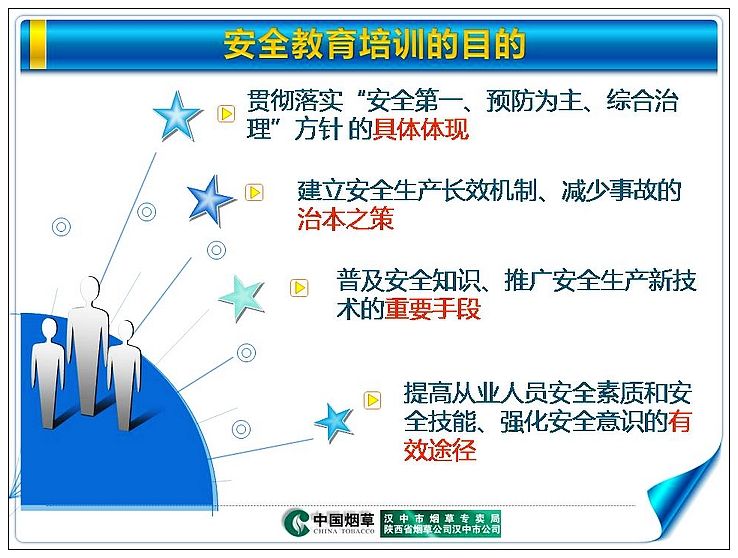 安全教育培训的目的

贯彻落实“安全第一、预防为主、综合治理”方针 的具体体现

建立安全生产长效机制、减少事故的治本之策

普及安全知识、推广安全生产新技术的重要手段

提高从业人员安全素质和安全技能、强化安全意识的有效途径

中国烟草 CHINA TOBACCO 汉中市烟草专卖局 陕西省烟草公司汉中市公司